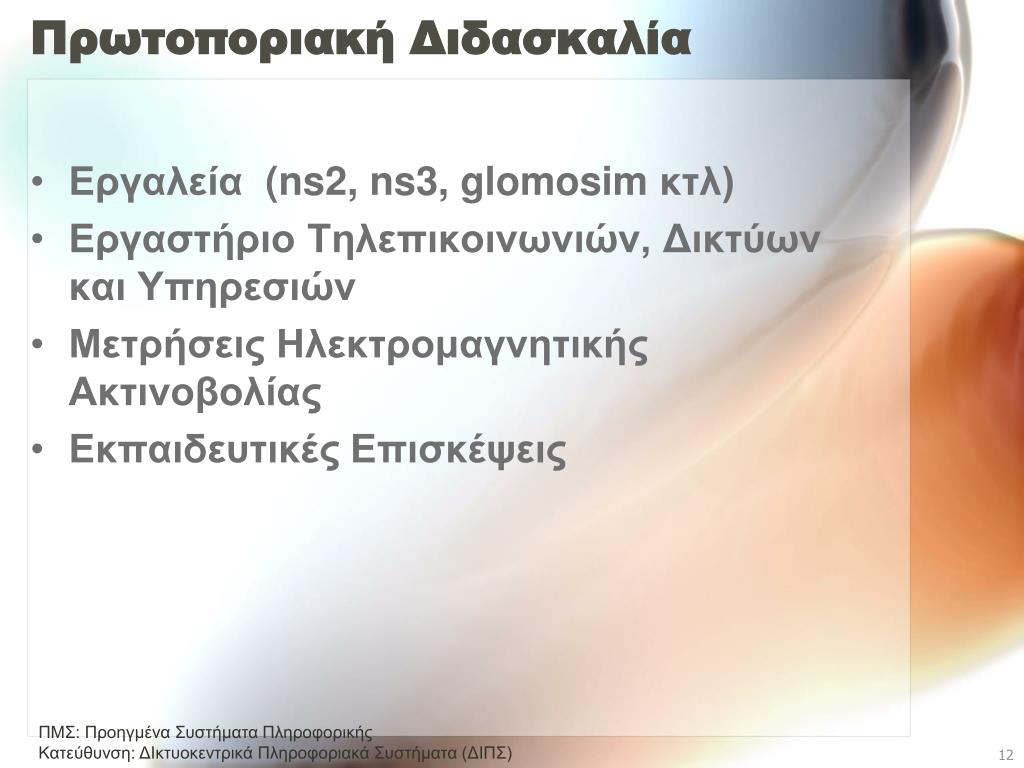 Πρωτοποριακή Διδασκαλία

• Εργαλεία (ns2, ns3, glomosim κτλ)
• Εργαστήριο Τηλεπικοινωνιών, Δικτύων και Υπηρεσιών
• Μετρήσεις Ηλεκτρομαγνητικής Ακτινοβολίας
• Εκπαιδευτικές Επισκέψεις

ΠΜΣ: Προηγμένα Συστήματα Πληροφορικής
Κατεύθυνση: Δικτυοκεντρικά Πληροφοριακά Συστήματα (ΔΙΠΣ)

12